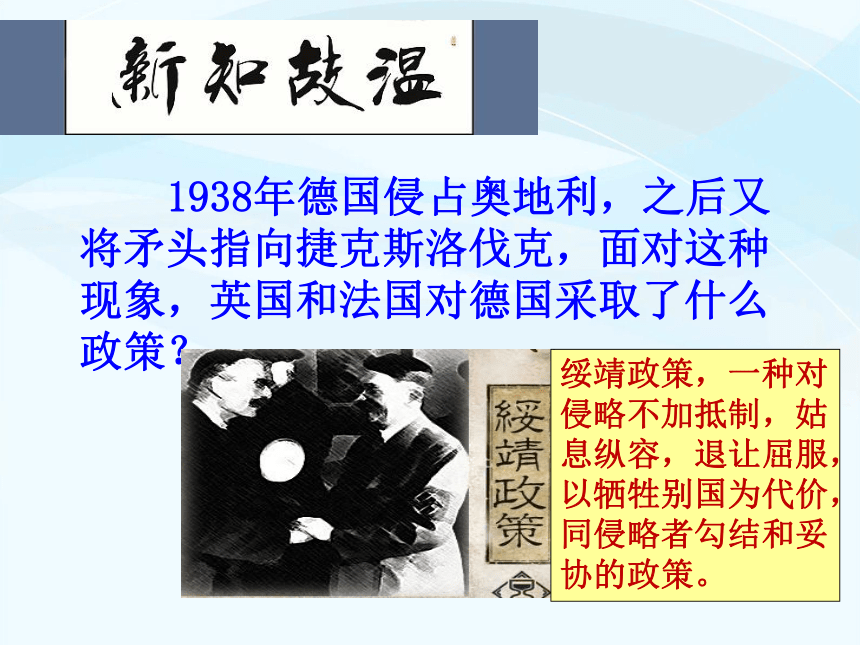 新知故温

1938年德国侵占奥地利，之后又将矛头指向捷克斯洛伐克，面对这种现象，英国和法国对德国采取了什么政策？

綏靖政策

绥靖政策，一种对侵略不加抵制，姑息纵容，退让屈服，以牺牲别国为代价，同侵略者勾结和妥协的政策。